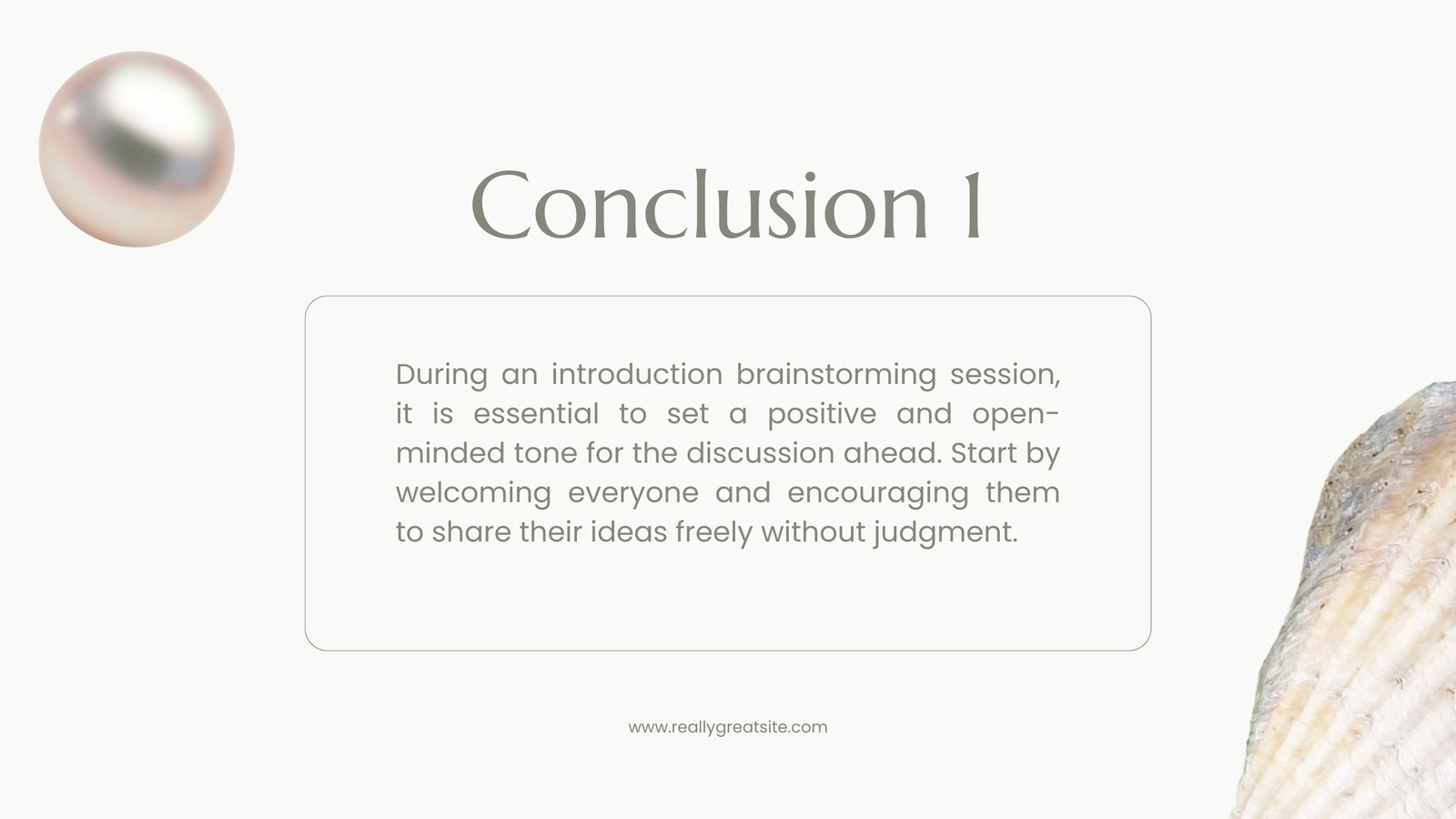 Conclusion 1

During an introduction brainstorming session, it is essential to set a positive and open-minded tone for the discussion ahead. Start by welcoming everyone and encouraging them to share their ideas freely without judgment.

www.reallygreatsite.com